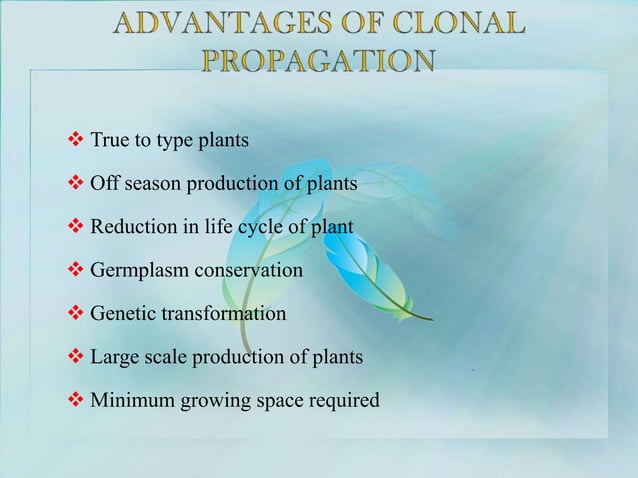 ADVANTAGES OF CLONAL PROPAGATION

❖ True to type plants

❖ Off season production of plants

❖ Reduction in life cycle of plant

❖ Germplasm conservation

❖ Genetic transformation

❖ Large scale production of plants

❖ Minimum growing space required